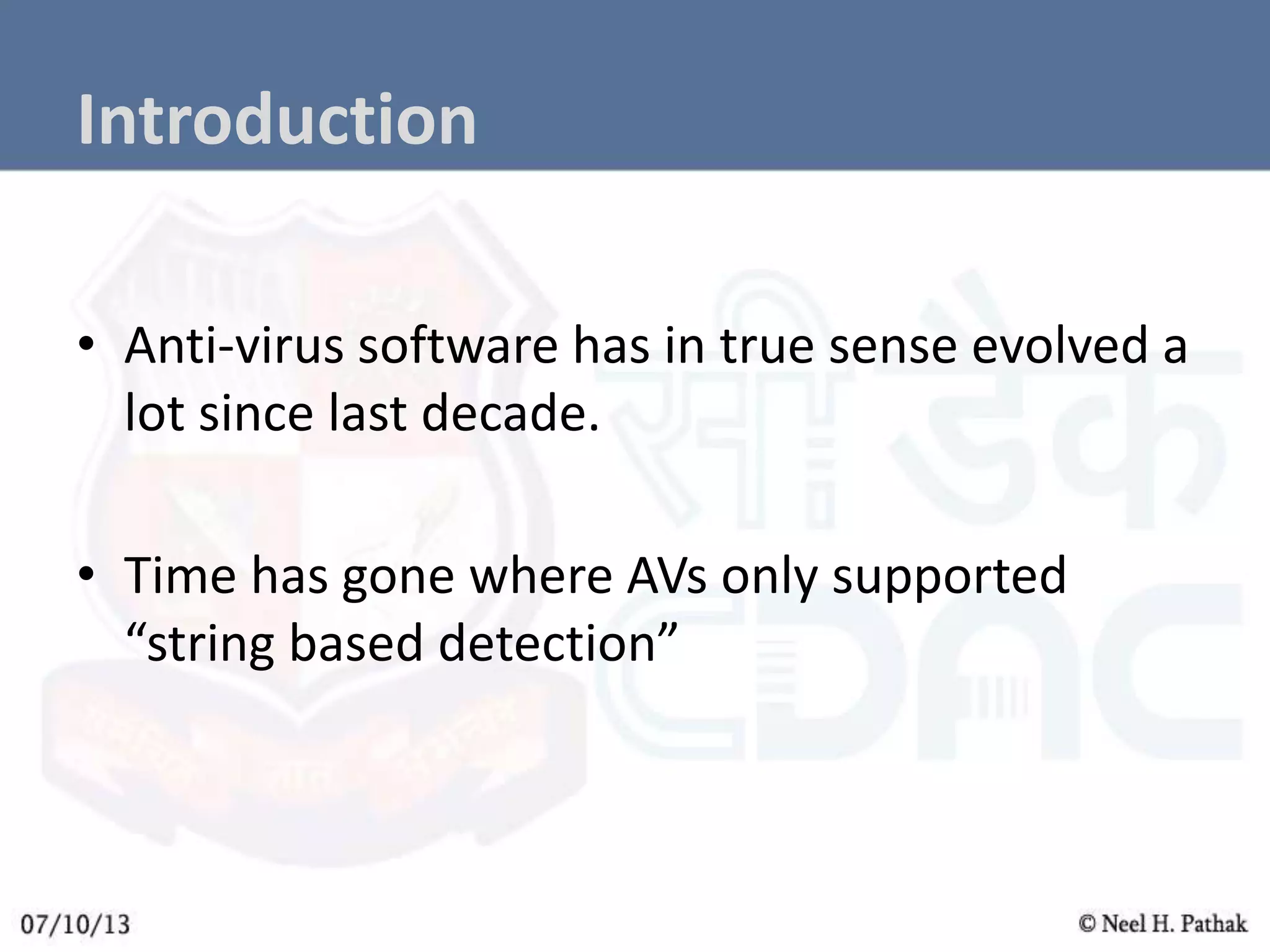 Introduction

• Anti-virus software has in true sense evolved a lot since last decade.

• Time has gone where AVs only supported “string based detection”

07/10/13

© Neel H. Pathak